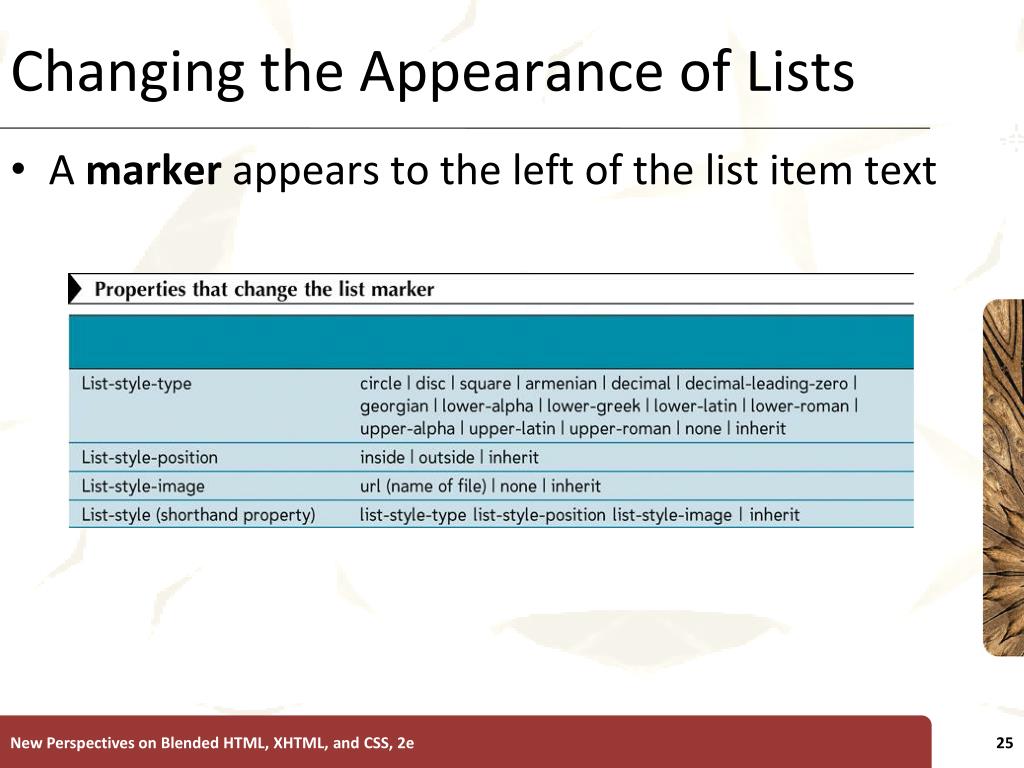 Changing the Appearance of Lists

• A **marker** appears to the left of the list item text

Properties that change the list marker

| | |
|---|---|
| List-style-type | circle \| disc \| square \| armenian \| decimal \| decimal-leading-zero \| georgian \| lower-alpha \| lower-greek \| lower-latin \| lower-roman \| upper-alpha \| upper-latin \| upper-roman \| none \| inherit |
| List-style-position | inside \| outside \| inherit |
| List-style-image | url (name of file) \| none \| inherit |
| List-style (shorthand property) | list-style-type list-style-position list-style-image \| inherit |

New Perspectives on Blended HTML, XHTML, and CSS, 2e

25